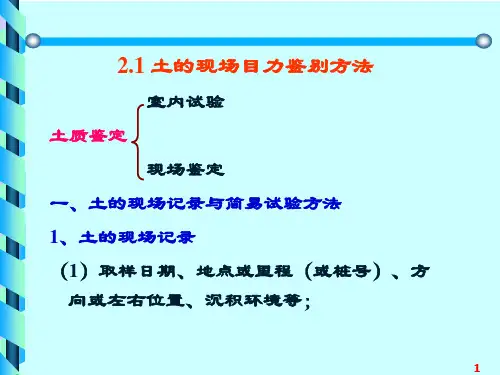 2.1 土的现场目力鉴别方法

土质鉴定 室内试验 现场鉴定

一、土的现场记录与简易试验方法

1、土的现场记录

（1）取样日期、地点或里程（或桩号）、方向或左右位置、沉积环境等；

1